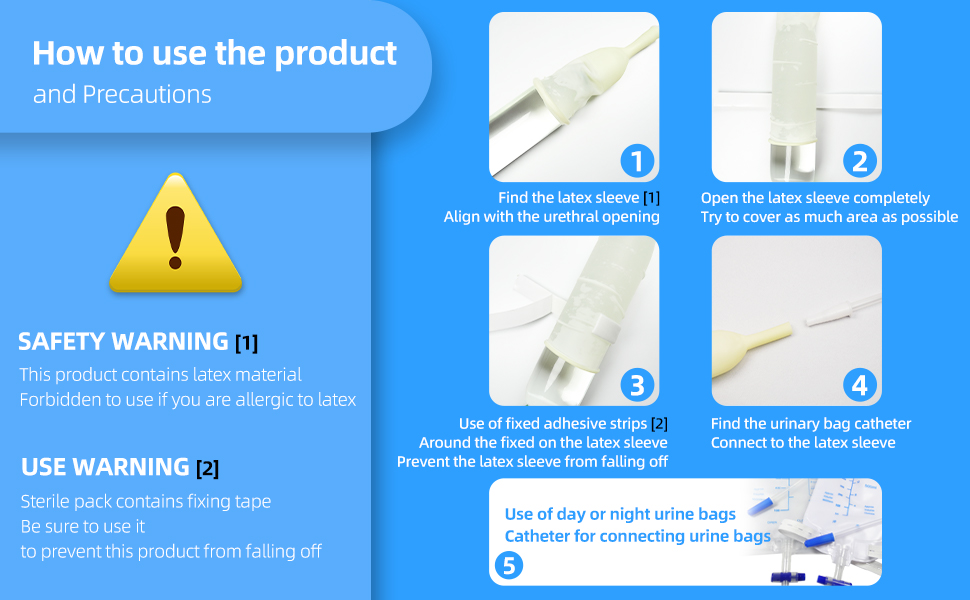 How to use the product
and Precautions

SAFETY WARNING [1]
This product contains latex material
Forbidden to use if you are allergic to latex

USE WARNING [2]
Sterile pack contains fixing tape
Be sure to use it
to prevent this product from falling off

1
Find the latex sleeve [1]
Align with the urethral opening

2
Open the latex sleeve completely
Try to cover as much area as possible

3
Use of fixed adhesive strips [2]
Around the fixed on the latex sleeve
Prevent the latex sleeve from falling off

4
Find the urinary bag catheter
Connect to the latex sleeve

Use of day or night urine bags
Catheter for connecting urine bags
5